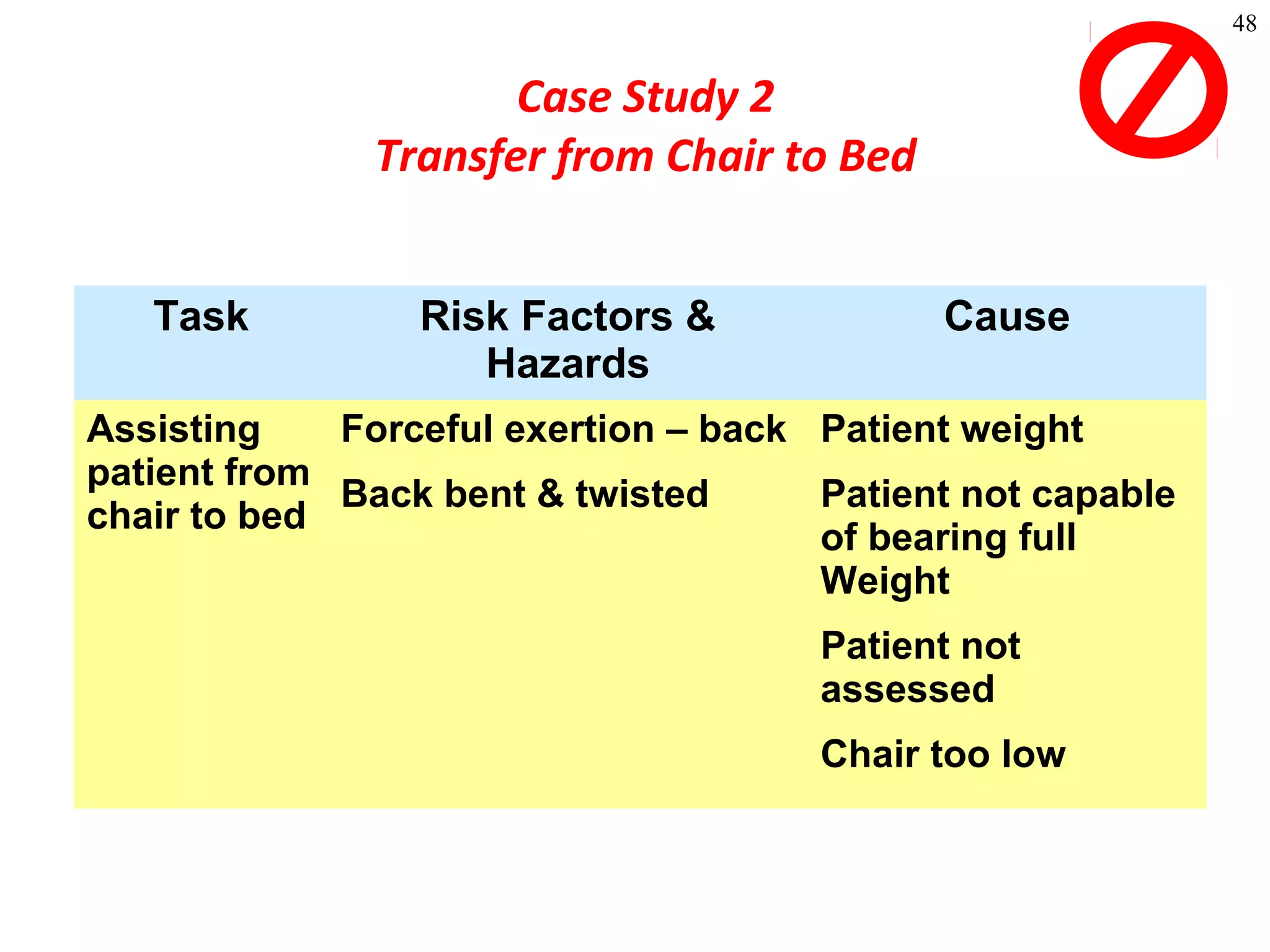 48

Case Study 2
Transfer from Chair to Bed

| Task | Risk Factors & Hazards | Cause |
|---|---|---|
| Assisting patient from chair to bed | Forceful exertion – back<br>Back bent & twisted | Patient weight<br>Patient not capable of bearing full Weight<br>Patient not assessed<br>Chair too low |